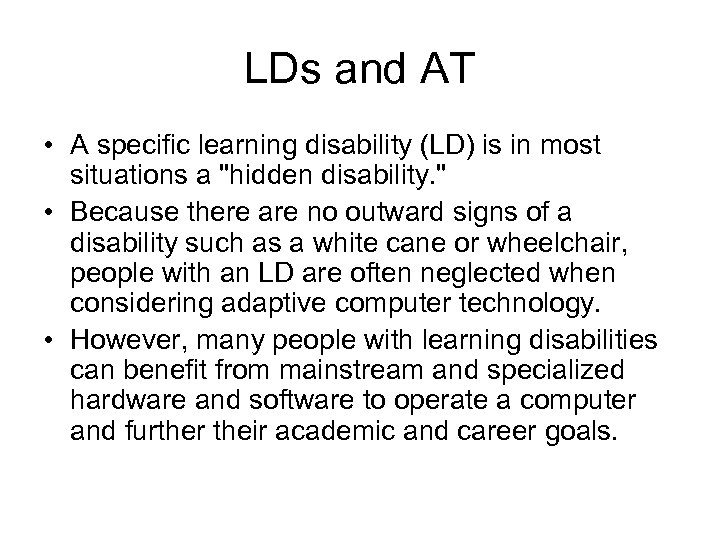 LDs and AT

• A specific learning disability (LD) is in most situations a "hidden disability."

• Because there are no outward signs of a disability such as a white cane or wheelchair, people with an LD are often neglected when considering adaptive computer technology.

• However, many people with learning disabilities can benefit from mainstream and specialized hardware and software to operate a computer and further their academic and career goals.